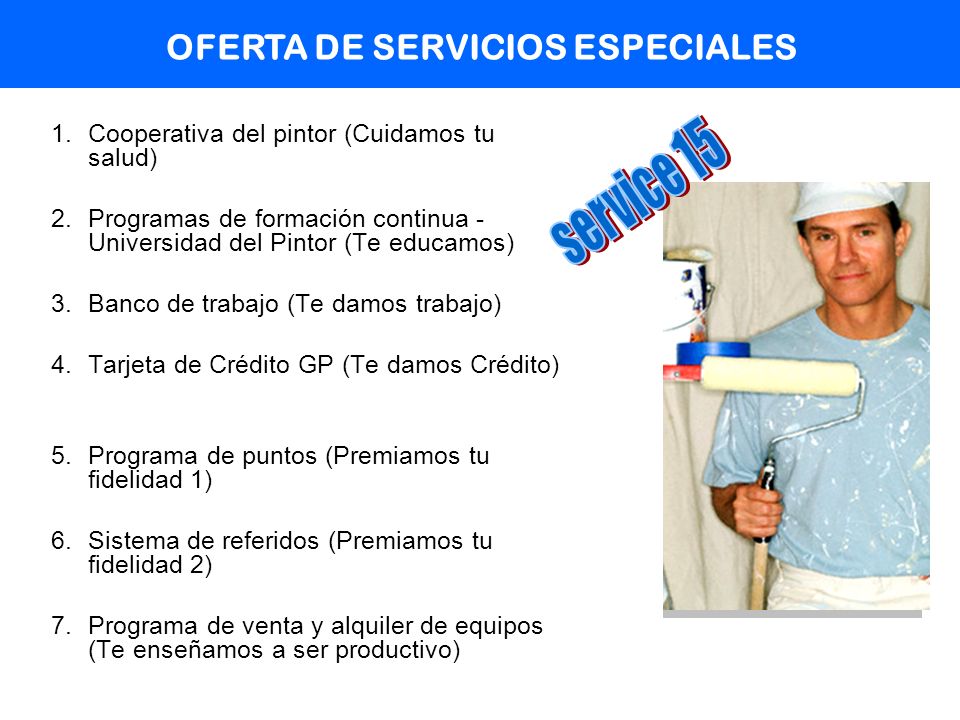 OFERTA DE SERVICIOS ESPECIALES

1. Cooperativa del pintor (Cuidamos tu salud)

2. Programas de formación continua - Universidad del Pintor (Te educamos)

3. Banco de trabajo (Te damos trabajo)

4. Tarjeta de Crédito GP (Te damos Crédito)

5. Programa de puntos (Premiamos tu fidelidad 1)

6. Sistema de referidos (Premiamos tu fidelidad 2)

7. Programa de venta y alquiler de equipos (Te enseñamos a ser productivo)

service 15